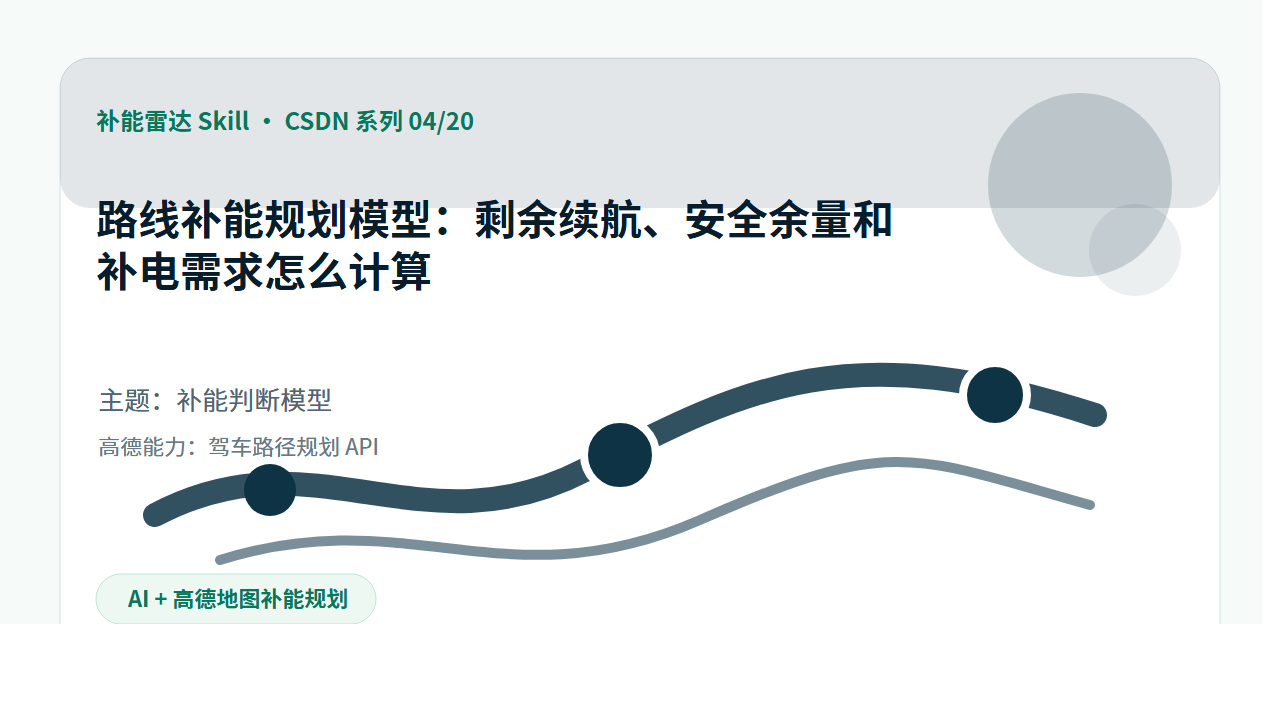 补能雷达 Skill · CSDN 系列 04/20

路线补能规划模型：剩余续航、安全余量和补电需求怎么计算

主题：补能判断模型

高德能力：驾车路径规划 API

AI + 高德地图补能规划